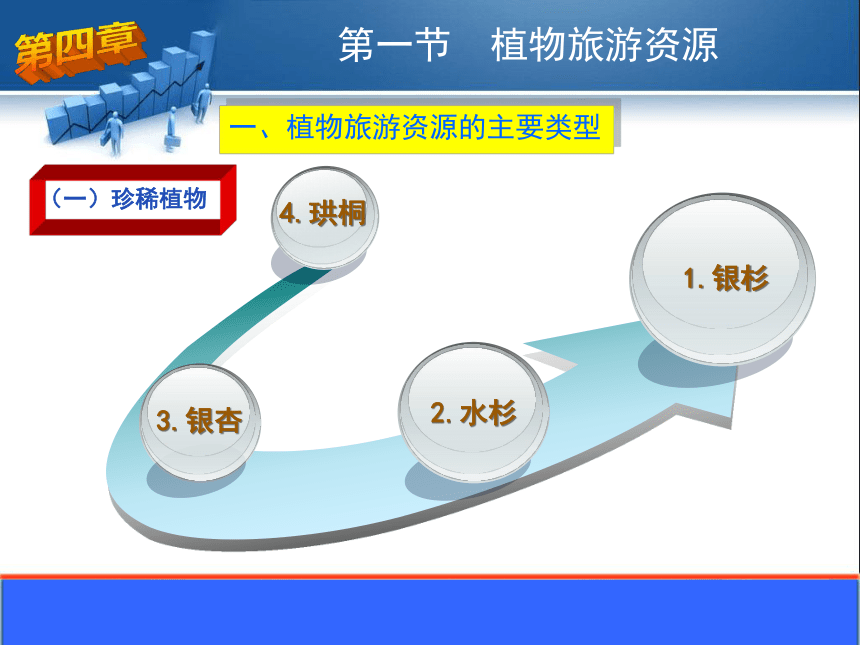 第四章

第一节　植物旅游资源

一、植物旅游资源的主要类型

（一）珍稀植物

4. 珙桐

1. 银杉

3. 银杏

2. 水杉